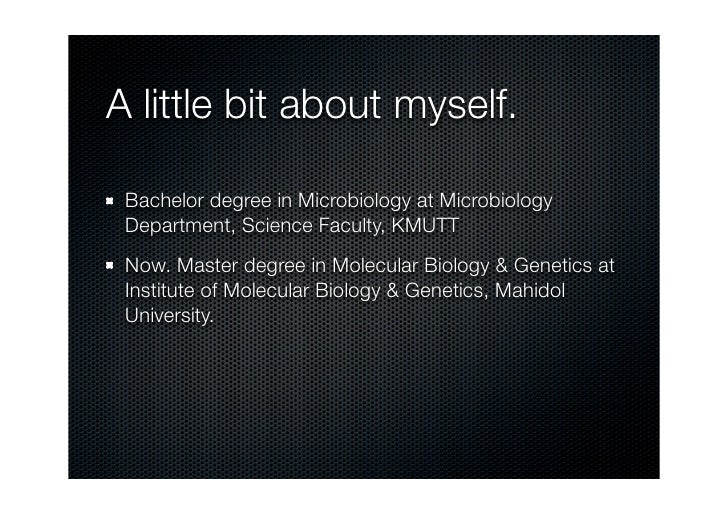 A little bit about myself.

- Bachelor degree in Microbiology at Microbiology Department, Science Faculty, KMUTT
- Now. Master degree in Molecular Biology & Genetics at Institute of Molecular Biology & Genetics, Mahidol University.